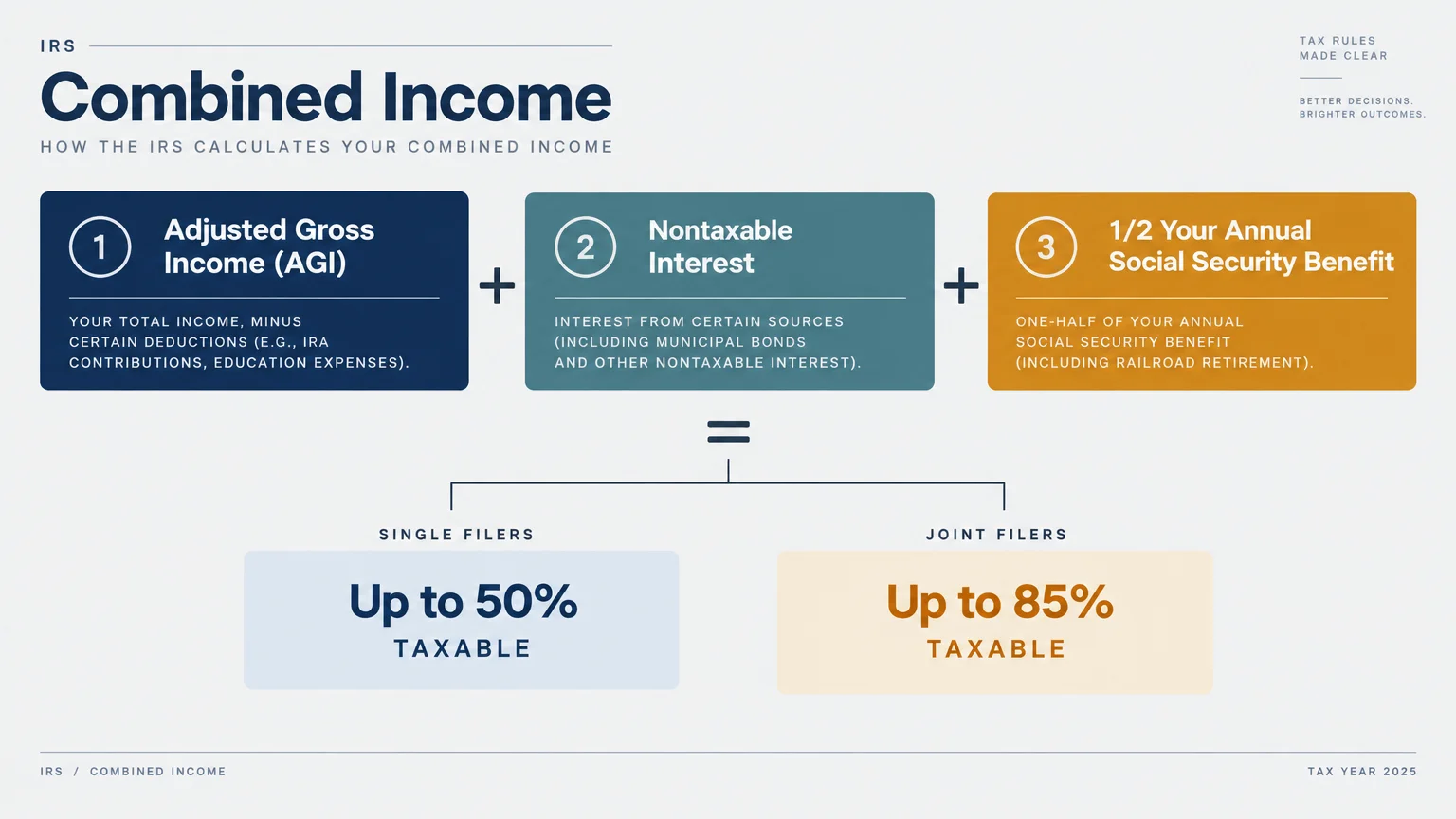 IRS

Combined Income

HOW THE IRS CALCULATES YOUR COMBINED INCOME

TAX RULES MADE CLEAR

BETTER DECISIONS. BRIGHTER OUTCOMES.

1 Adjusted Gross Income (AGI)

YOUR TOTAL INCOME, MINUS CERTAIN DEDUCTIONS (E.G., IRA CONTRIBUTIONS, EDUCATION EXPENSES).

+

2 Nontaxable Interest

INTEREST FROM CERTAIN SOURCES (INCLUDING MUNICIPAL BONDS AND OTHER NONTAXABLE INTEREST).

+

3 1/2 Your Annual Social Security Benefit

ONE-HALF OF YOUR ANNUAL SOCIAL SECURITY BENEFIT (INCLUDING RAILROAD RETIREMENT).

=

SINGLE FILERS

Up to 50%

TAXABLE

JOINT FILERS

Up to 85%

TAXABLE

IRS / COMBINED INCOME

TAX YEAR 2025